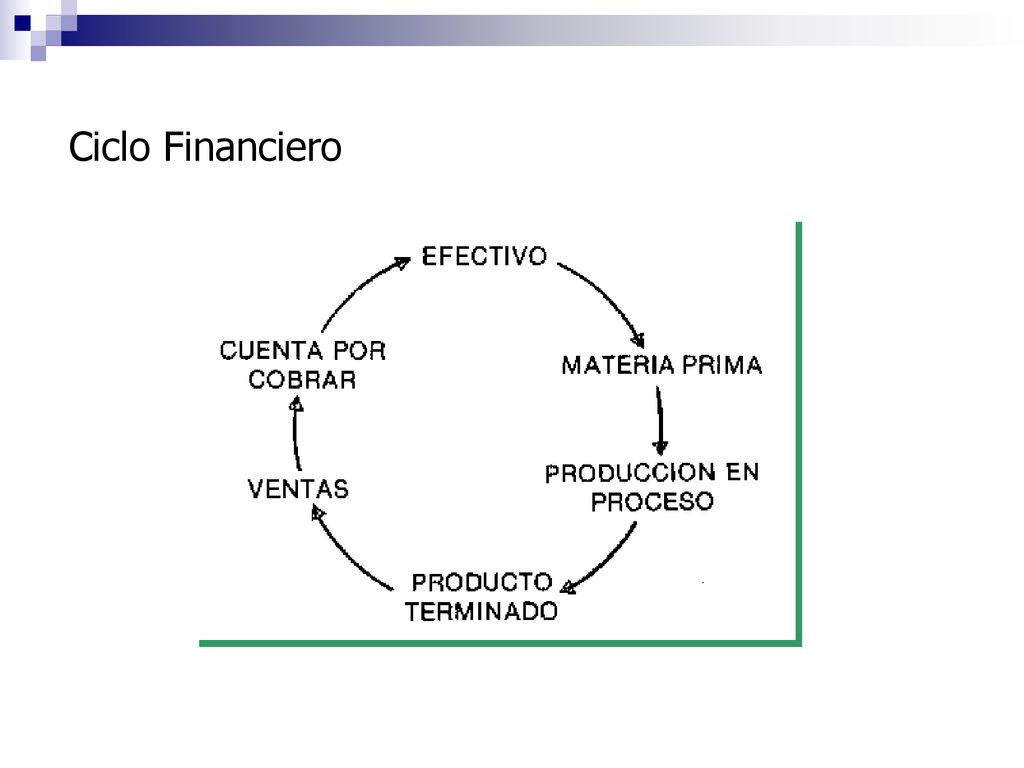 Ciclo Financiero

EFECTIVO

MATERIA PRIMA

PRODUCCION EN PROCESO

PRODUCTO TERMINADO

VENTAS

CUENTA POR COBRAR